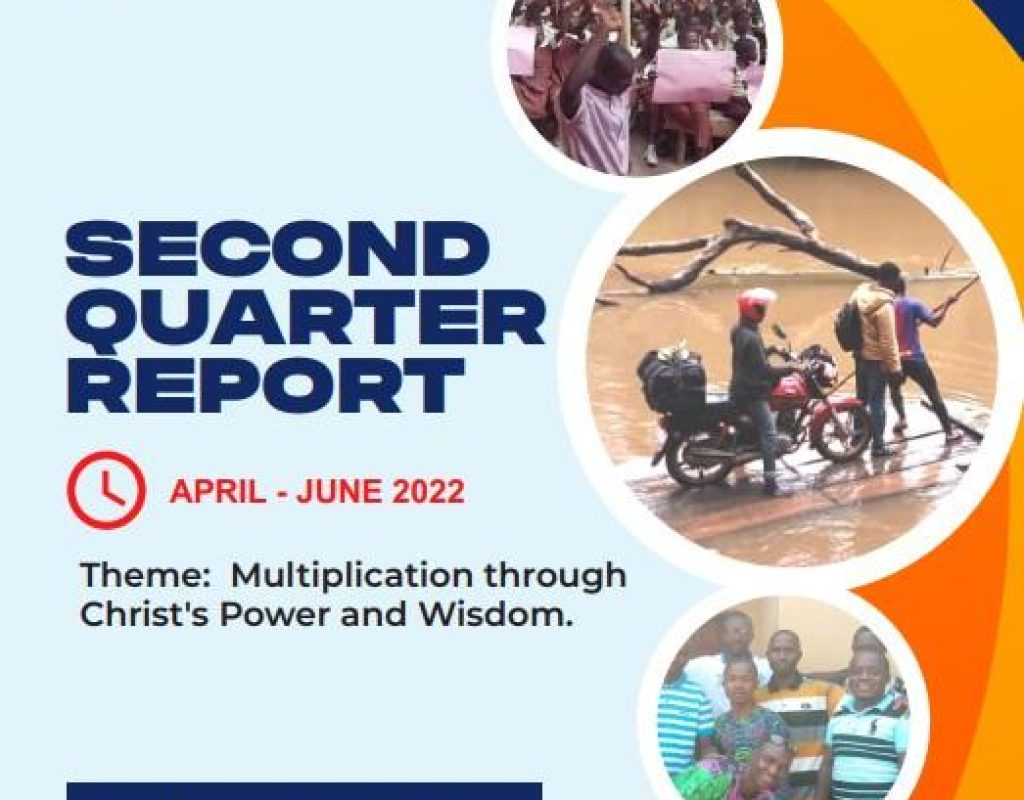 SECOND QUARTER REPORT

APRIL - JUNE 2022

Theme: Multiplication through Christ's Power and Wisdom.